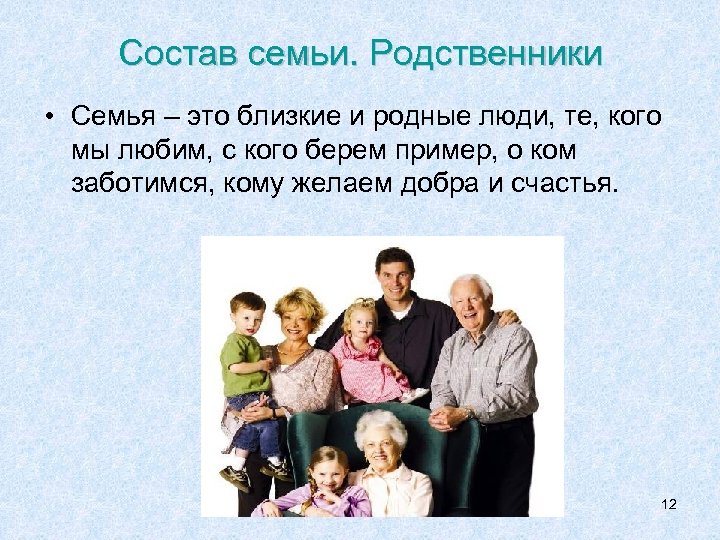 Состав семьи. Родственники

• Семья – это близкие и родные люди, те, кого мы любим, с кого берем пример, о ком заботимся, кому желаем добра и счастья.

12